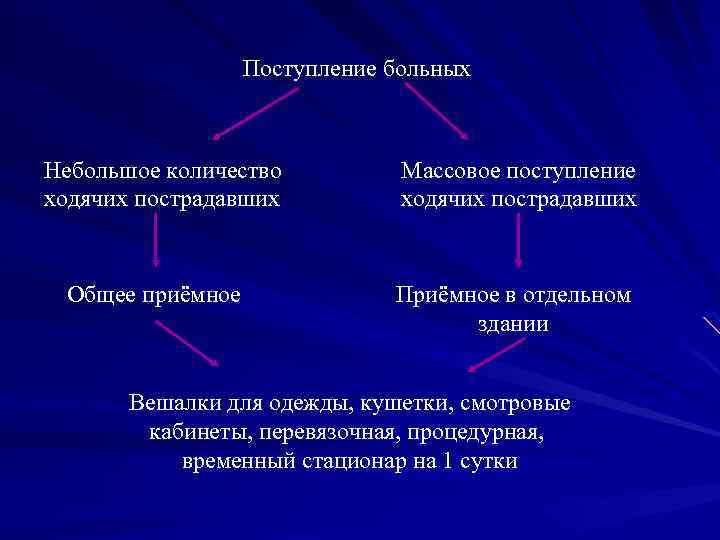 Поступление больных

Небольшое количество ходячих пострадавших

Массовое поступление ходячих пострадавших

Общее приёмное

Приёмное в отдельном здании

Вешалки для одежды, кушетки, смотровые кабинеты, перевязочная, процедурная, временный стационар на 1 сутки